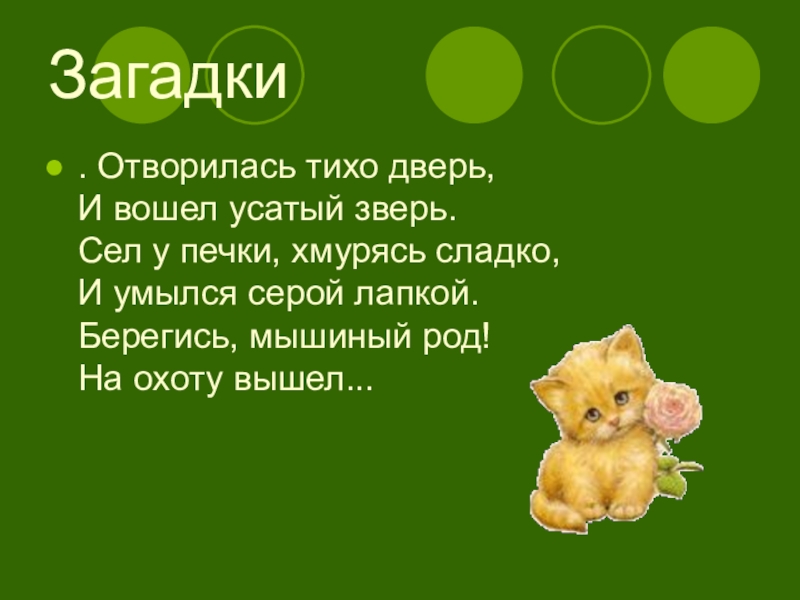 Загадки

. Отворилась тихо дверь,
И вошел усатый зверь.
Сел у печки, хмурясь сладко,
И умылся серой лапкой.
Берегись, мышиный род!
На охоту вышел...